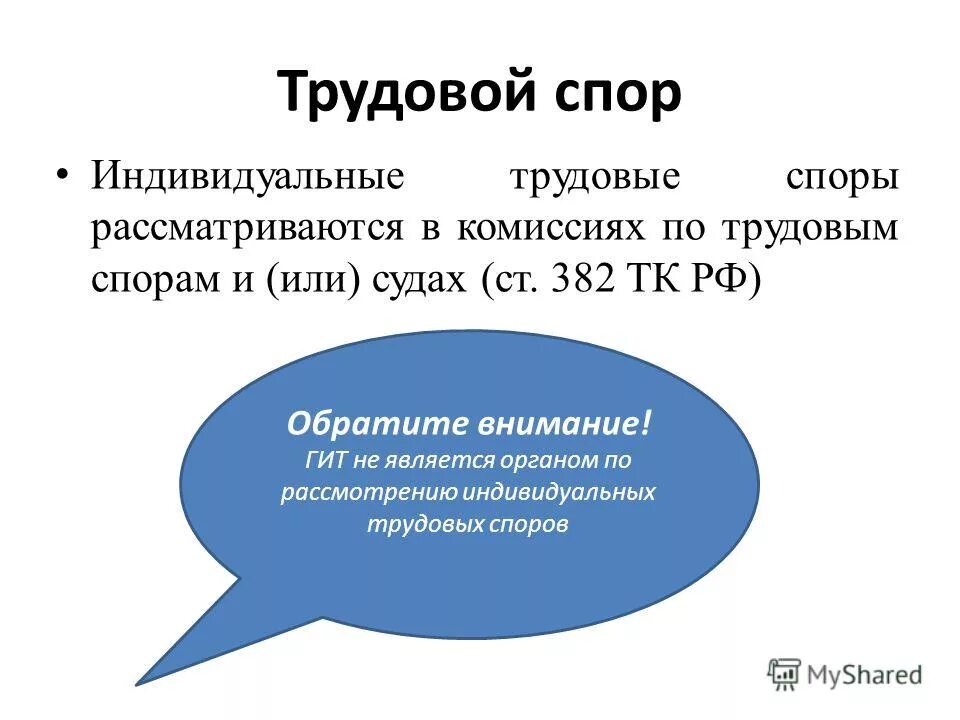 Трудовой спор

• Индивидуальные трудовые споры рассматриваются в комиссиях по трудовым спорам и (или) судах (ст. 382 ТК РФ)

Обратите внимание!
ГИТ не является органом по рассмотрению индивидуальных трудовых споров

MyShared